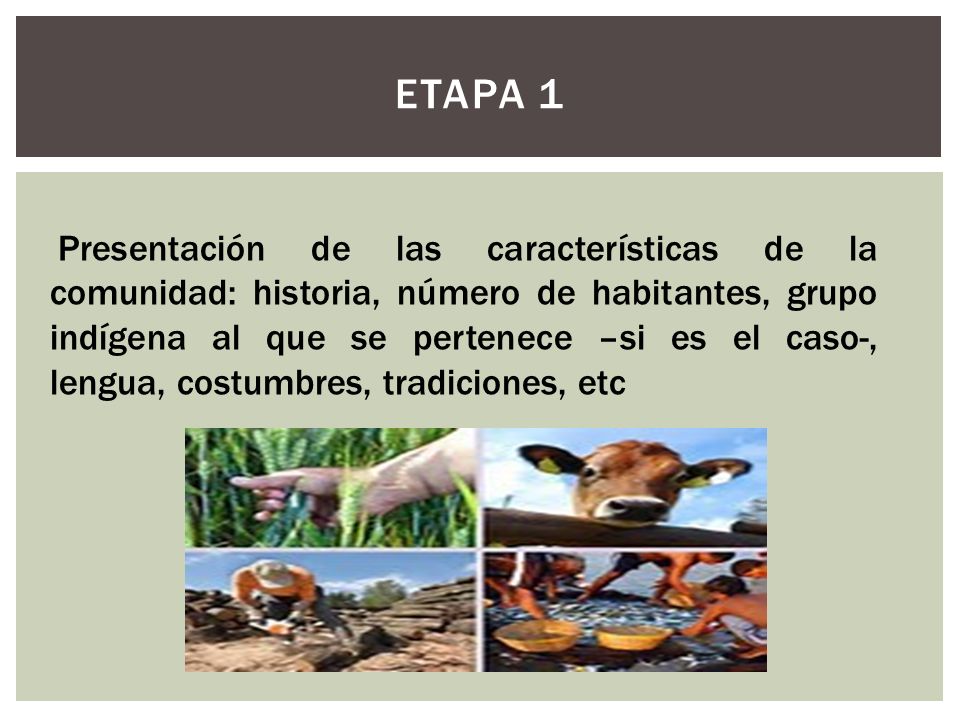 ETAPA 1

Presentación de las características de la comunidad: historia, número de habitantes, grupo indígena al que se pertenece –si es el caso-, lengua, costumbres, tradiciones, etc